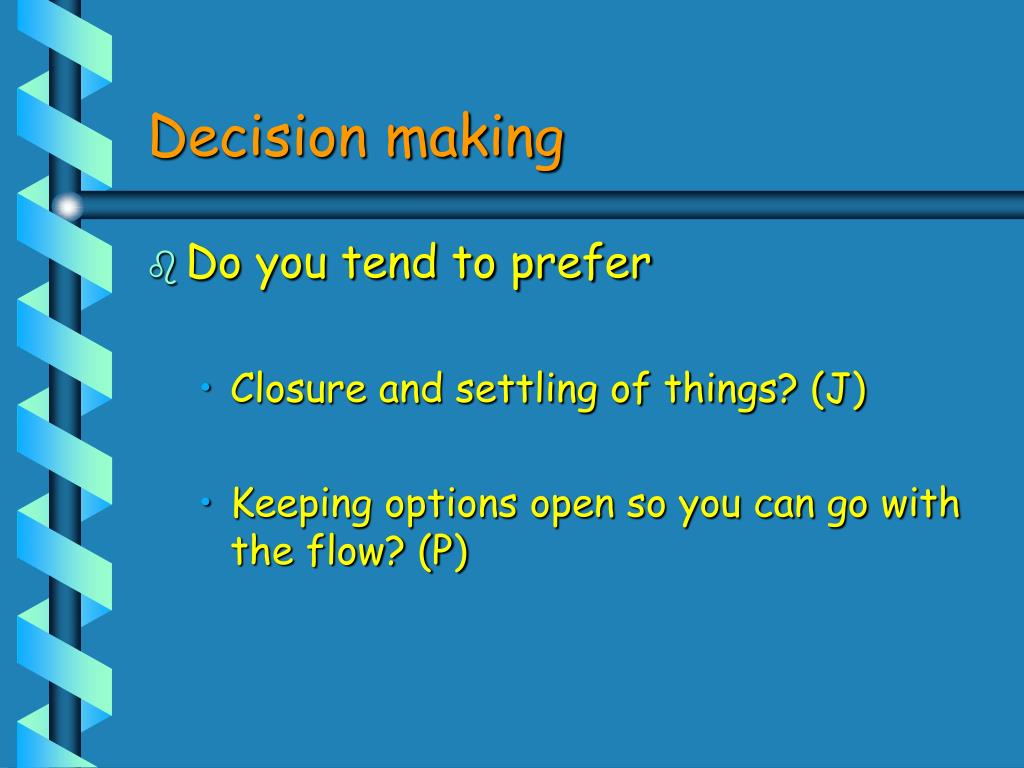 Decision making

Do you tend to prefer

• Closure and settling of things? (J)

• Keeping options open so you can go with the flow? (P)